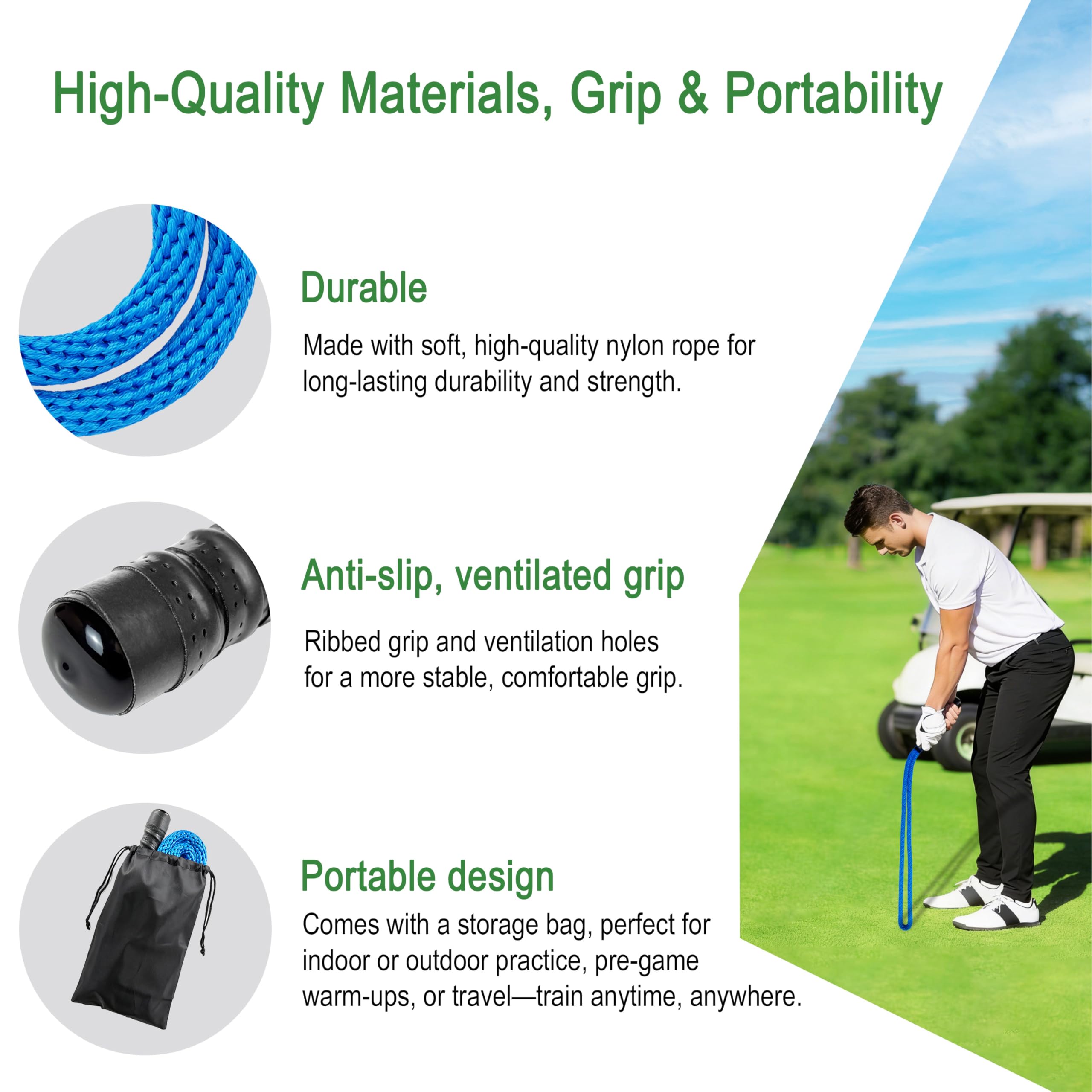 High-Quality Materials, Grip & Portability

Durable

Made with soft, high-quality nylon rope for long-lasting durability and strength.

Anti-slip, ventilated grip

Ribbed grip and ventilation holes for a more stable, comfortable grip.

Portable design

Comes with a storage bag, perfect for indoor or outdoor practice, pre-game warm-ups, or travel—train anytime, anywhere.